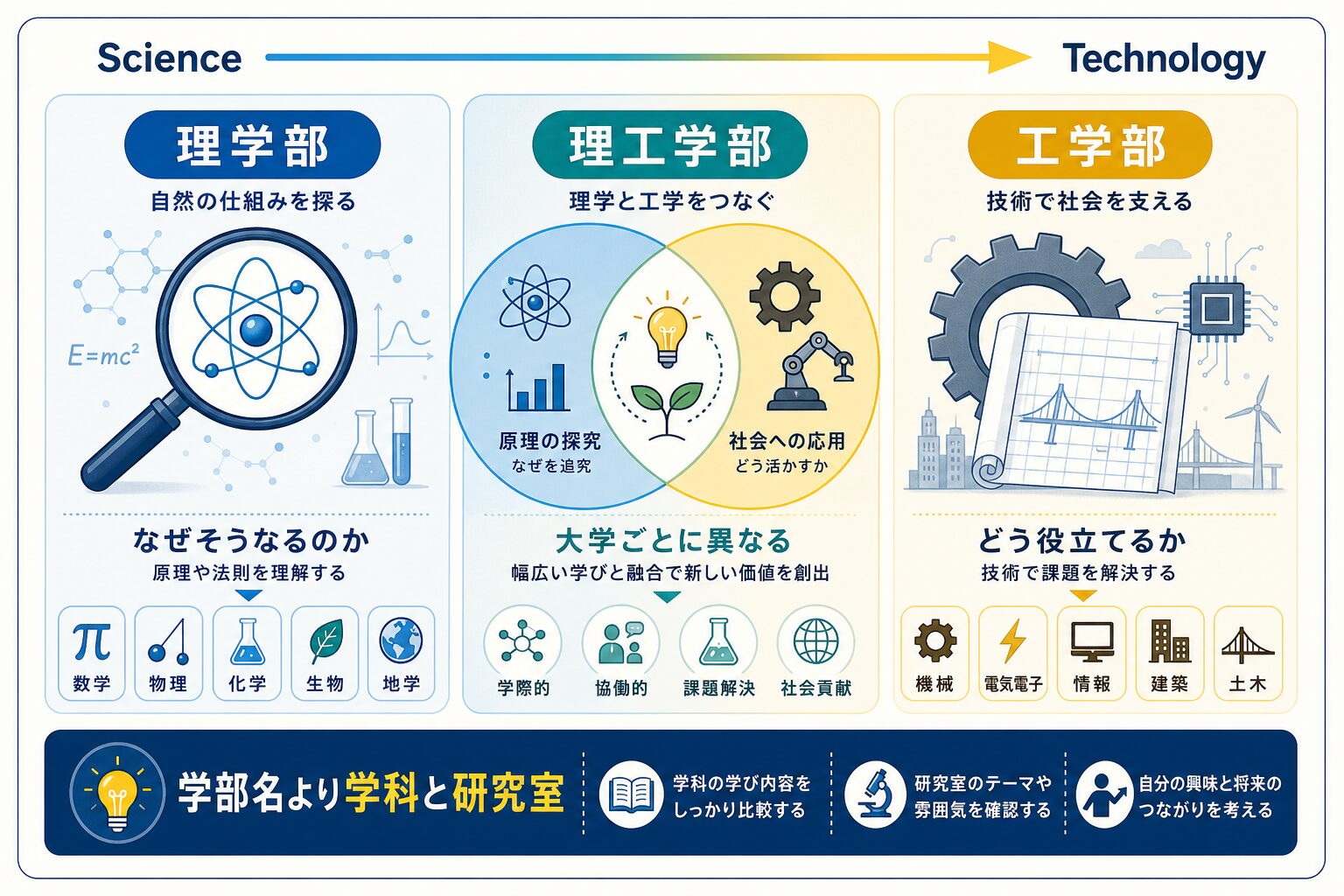 Science Technology

理学部
自然の仕組みを探る

$E=mc^2$

なぜそうなるのか
原理や法則を理解する

数学 物理 化学 生物 地学

理工学部
理学と工学をつなぐ

原理の探究
なぜを追究

社会への応用
どう活かすか

大学ごとに異なる
幅広い学びと融合で新しい価値を創出

学際的 協働的 課題解決 社会貢献

工学部
技術で社会を支える

どう役立てるか
技術で課題を解決する

機械 電気電子 情報 建築 土木

学部名より学科と研究室

学科の学び内容をしっかり比較する

研究室のテーマや雰囲気を確認する

自分の興味と将来のつながりを考える